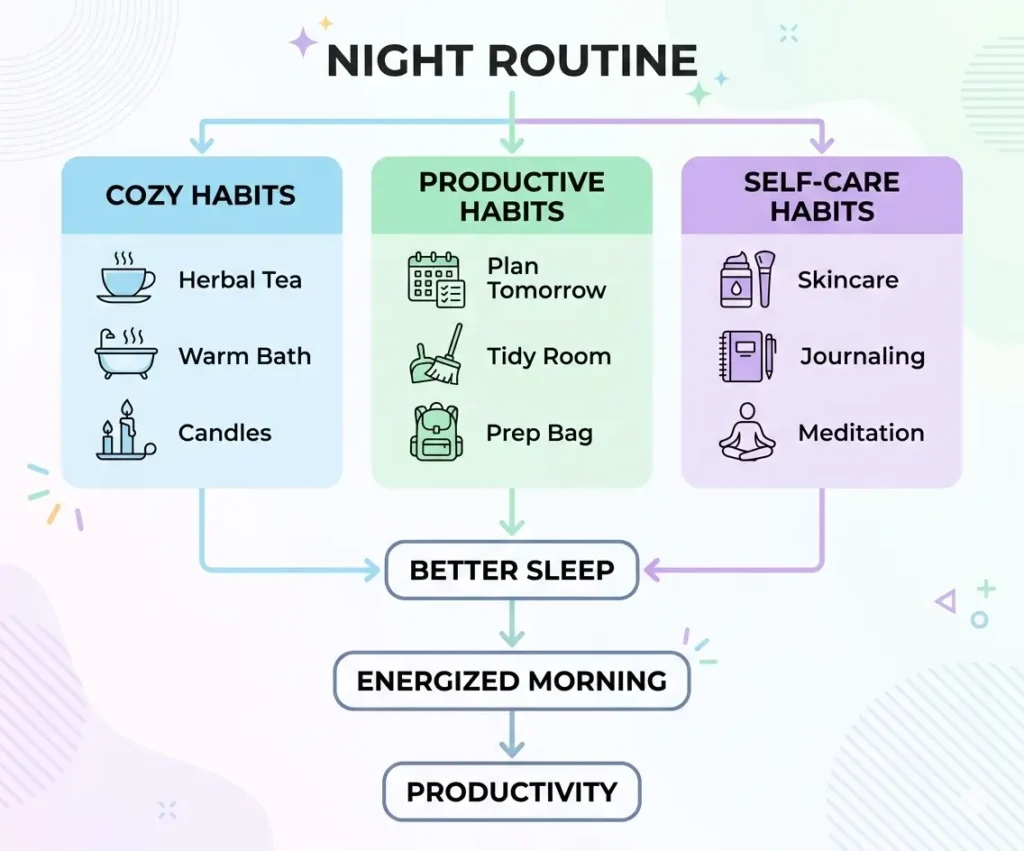 NIGHT ROUTINE

COZY HABITS
Herbal Tea
Warm Bath
Candles

PRODUCTIVE HABITS
Plan Tomorrow
Tidy Room
Prep Bag

SELF-CARE HABITS
Skincare
Journaling
Meditation

BETTER SLEEP

ENERGIZED MORNING

PRODUCTIVITY